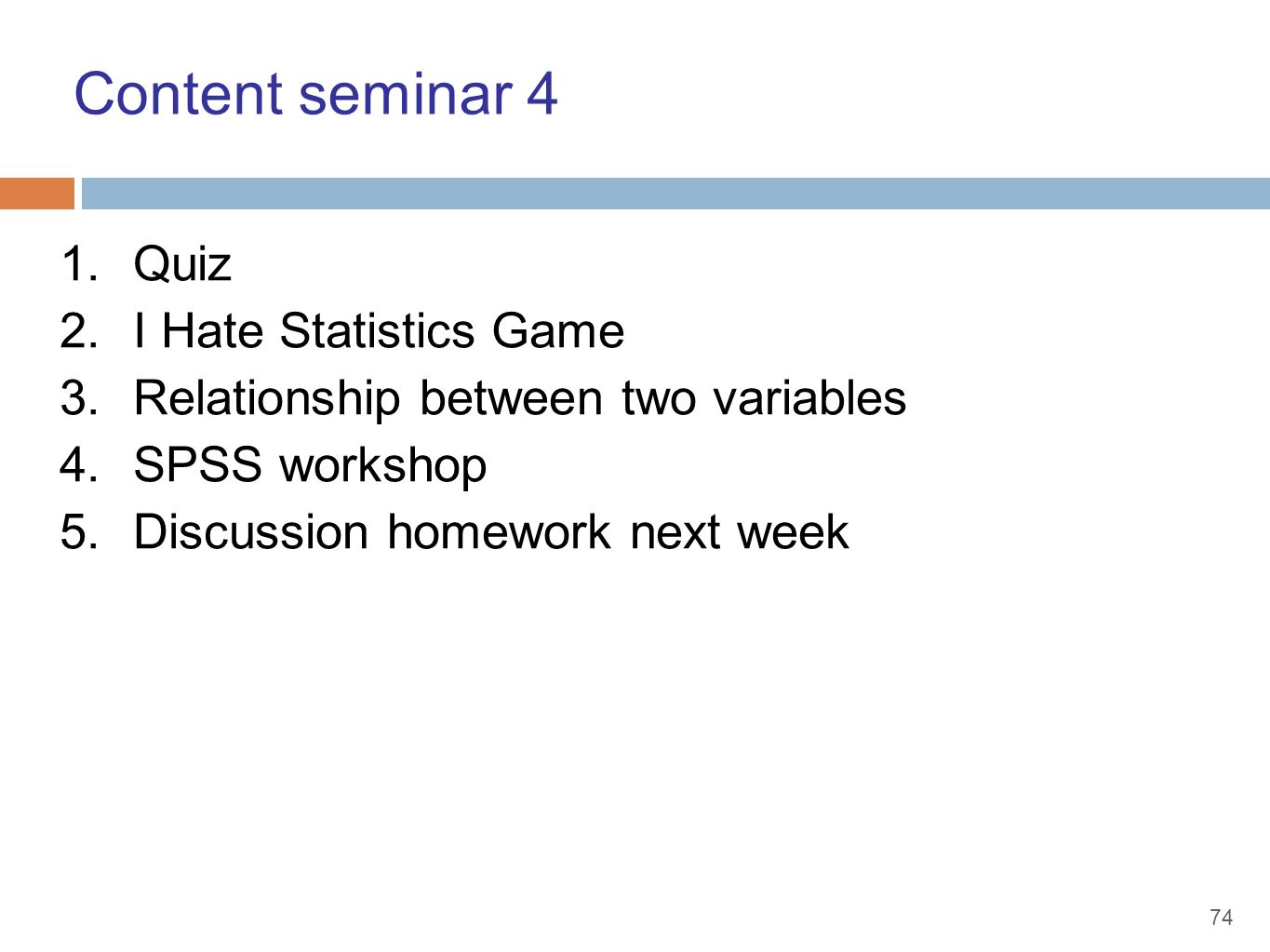 Content seminar 4

1. Quiz
2. I Hate Statistics Game
3. Relationship between two variables
4. SPSS workshop
5. Discussion homework next week

74